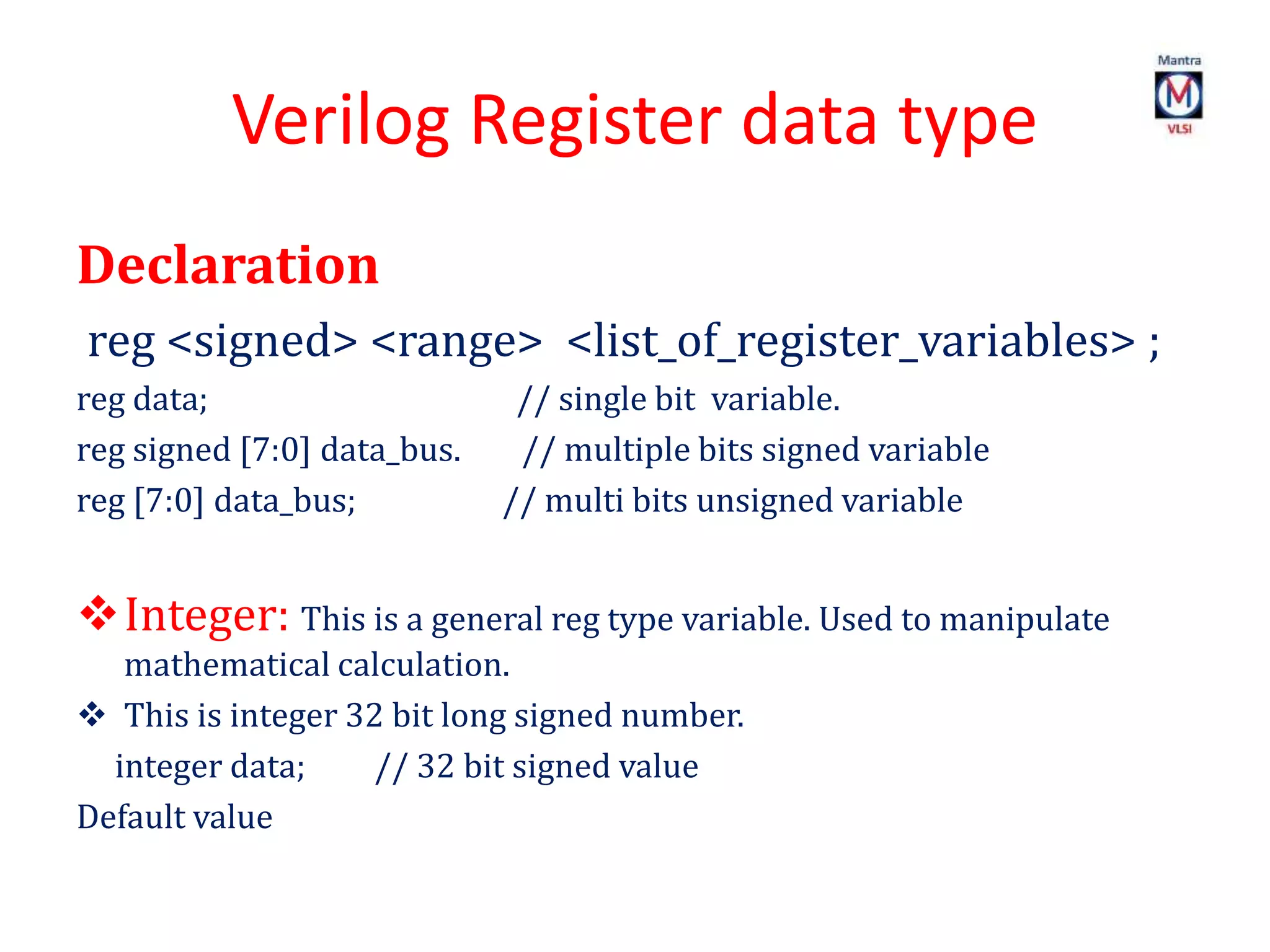 Mantra
M
VLSI

Verilog Register data type

Declaration

reg <signed> <range> <list_of_register_variables> ;

reg data; // single bit variable.

reg signed [7:0] data_bus. // multiple bits signed variable

reg [7:0] data_bus; // multi bits unsigned variable

❖ Integer: This is a general reg type variable. Used to manipulate mathematical calculation.

❖ This is integer 32 bit long signed number.

integer data; // 32 bit signed value

Default value